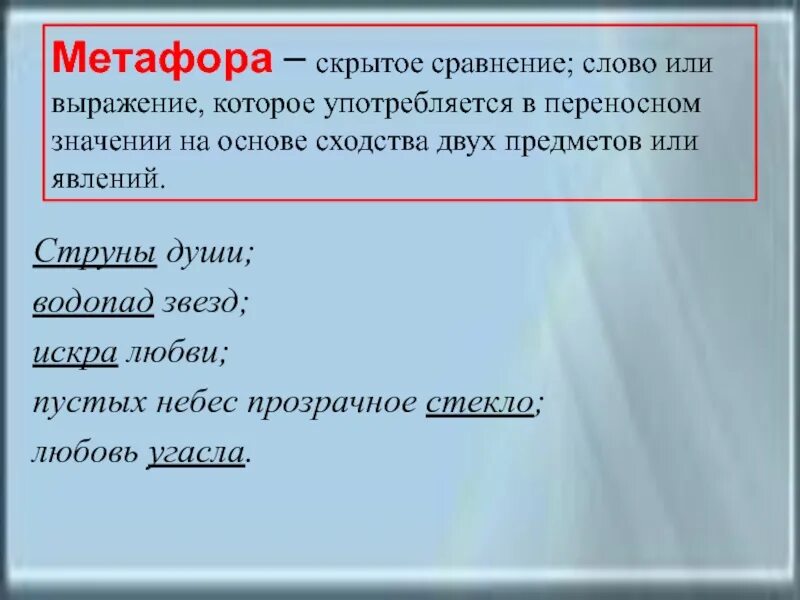 Метафора – скрытое сравнение; слово или выражение, которое употребляется в переносном значении на основе сходства двух предметов или явлений.

Струны души;
водопад звезд;
искра любви;
пустых небес прозрачное стекло;
любовь угасла.